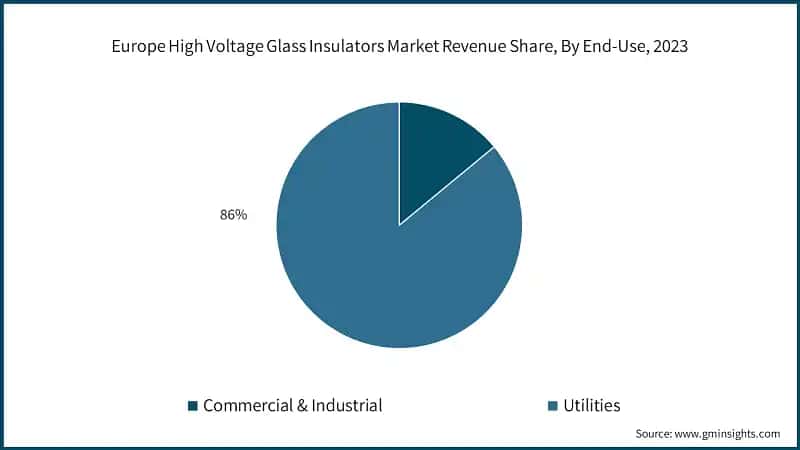 Europe High Voltage Glass Insulators Market Revenue Share, By End-Use, 2023

86%

Commercial & Industrial

Utilities

Source: www.gminsights.com